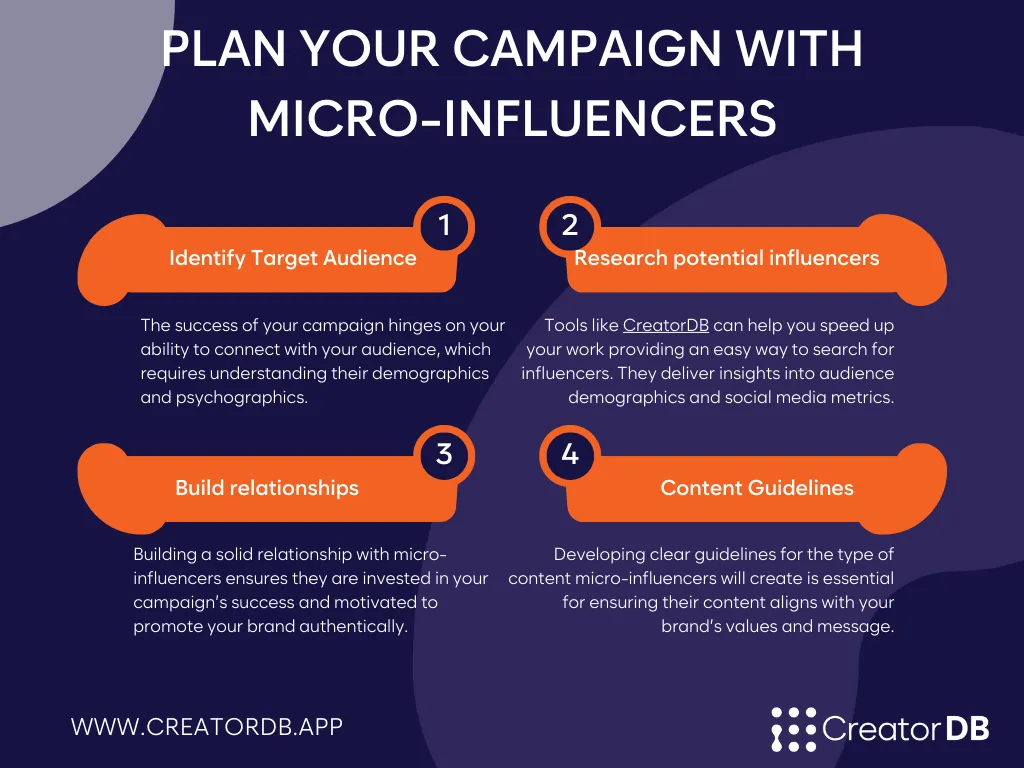 PLAN YOUR CAMPAIGN WITH MICRO-INFLUENCERS

1
Identify Target Audience

The success of your campaign hinges on your ability to connect with your audience, which requires understanding their demographics and psychographics.

2
Research potential influencers

Tools like CreatorDB can help you speed up your work providing an easy way to search for influencers. They deliver insights into audience demographics and social media metrics.

3
Build relationships

Building a solid relationship with micro-influencers ensures they are invested in your campaign's success and motivated to promote your brand authentically.

4
Content Guidelines

Developing clear guidelines for the type of content micro-influencers will create is essential for ensuring their content aligns with your brand's values and message.

WWW.CREATORDB.APP

CreatorDB